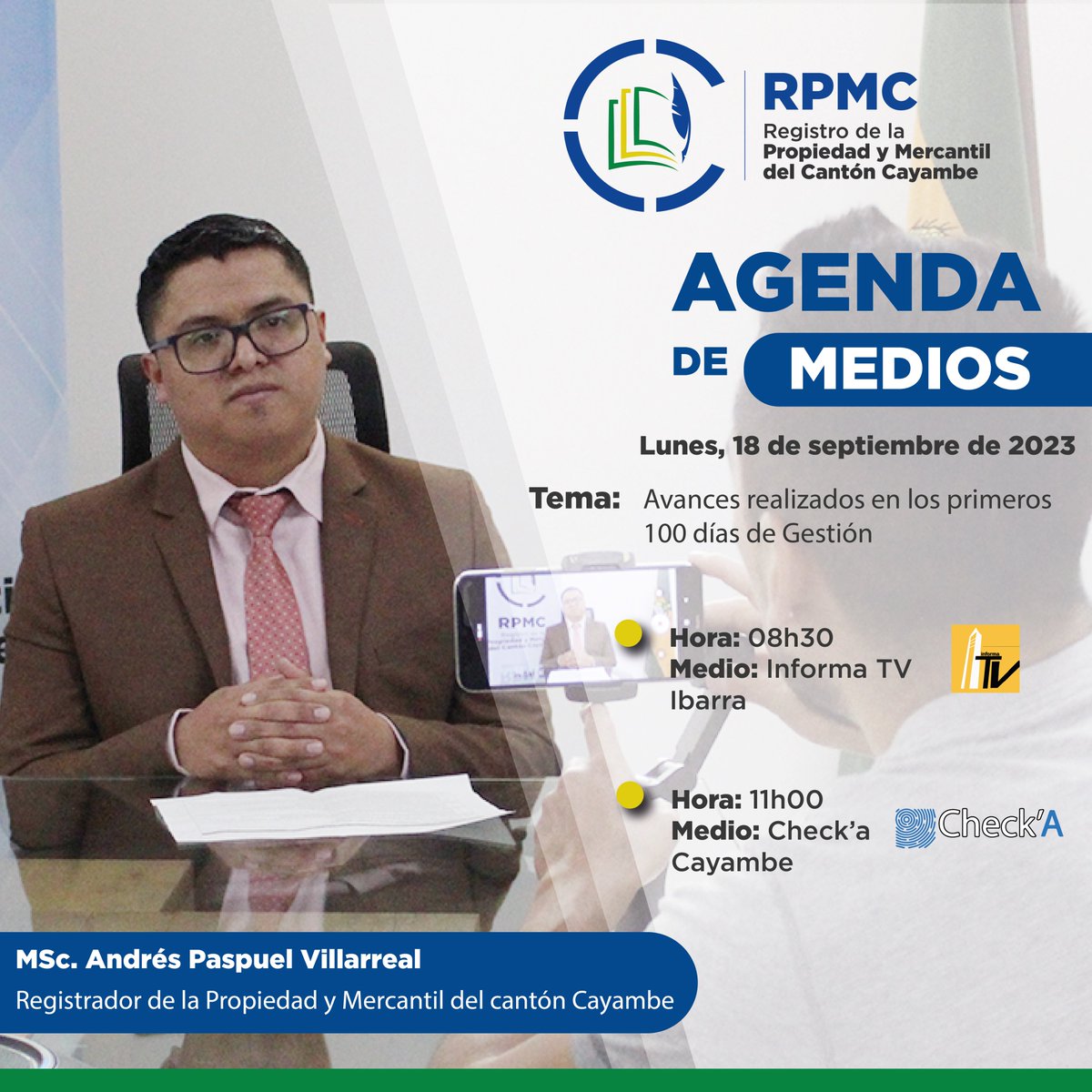 RPMC
Registro de la
Propiedad y Mercantil
del Cantón Cayambe

AGENDA
DE MEDIOS

Lunes, 18 de septiembre de 2023

Tema: Avances realizados en los primeros 100 días de Gestión

RPMC

Hora: 08h30
Medio: Informa TV Ibarra

informa TV

Hora: 11h00
Medio: Check'a Cayambe

Check'A

MSc. Andrés Paspuel Villarreal
Registrador de la Propiedad y Mercantil del cantón Cayambe